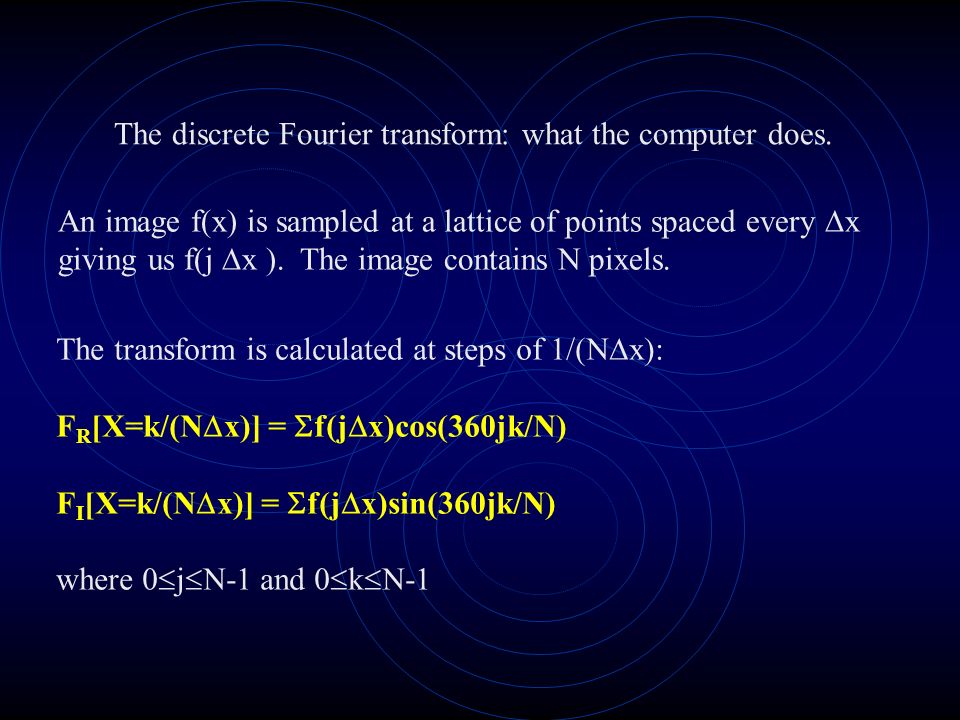 The discrete Fourier transform: what the computer does.

An image f(x) is sampled at a lattice of points spaced every $\Delta x$ giving us f(j $\Delta x$ ). The image contains N pixels.

The transform is calculated at steps of $1/(N\Delta x)$:

$F_R[X=k/(N\Delta x)] = \Sigma f(j\Delta x)\cos(360jk/N)$

$F_I[X=k/(N\Delta x)] = \Sigma f(j\Delta x)\sin(360jk/N)$

where $0 \leq j \leq N-1$ and $0 \leq k \leq N-1$